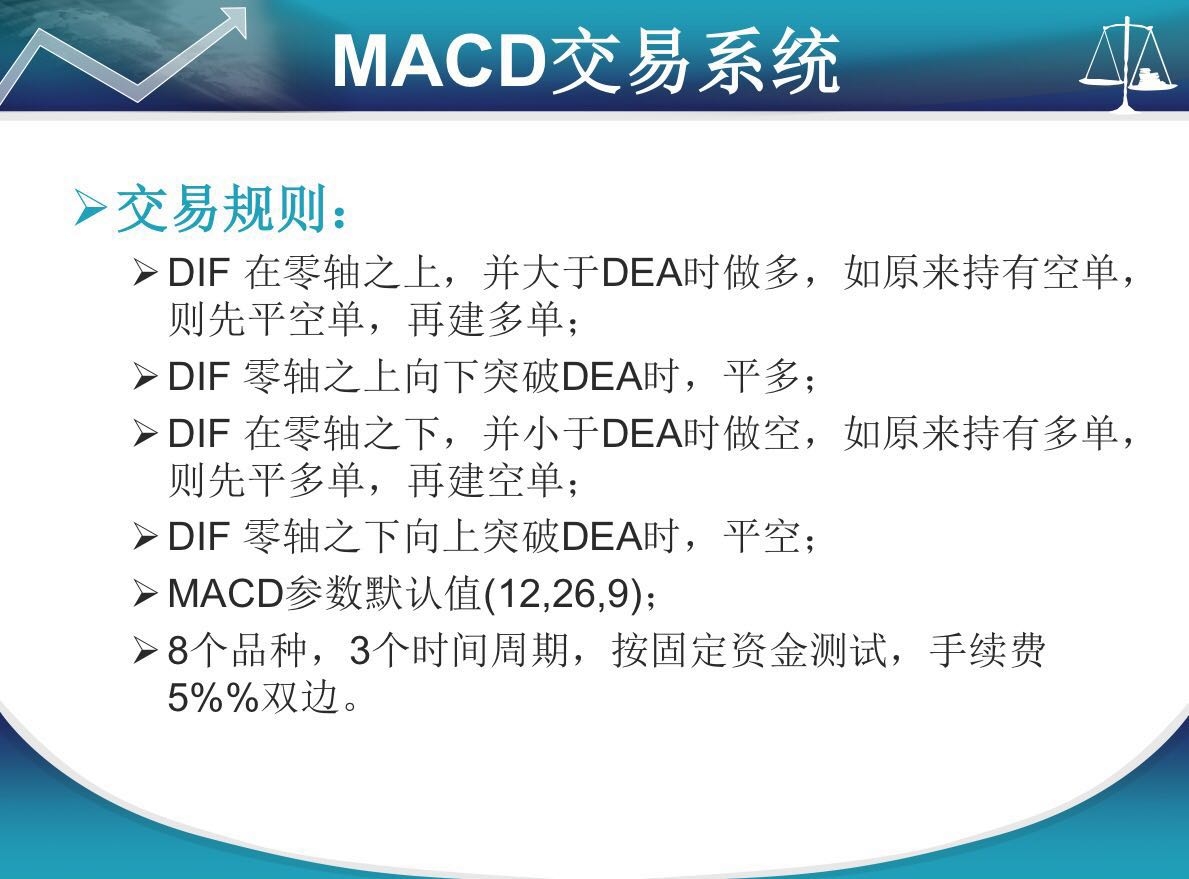 MACD交易系统

➢交易规则：

➢DIF 在零轴之上，并大于DEA时做多，如原来持有空单，则先平空单，再建多单；

➢DIF 零轴之上向下突破DEA时，平多；

➢DIF 在零轴之下，并小于DEA时做空，如原来持有多单，则先平多单，再建空单；

➢DIF 零轴之下向上突破DEA时，平空；

➢MACD参数默认值(12,26,9)；

➢8个品种，3个时间周期，按固定资金测试，手续费5%%双边。